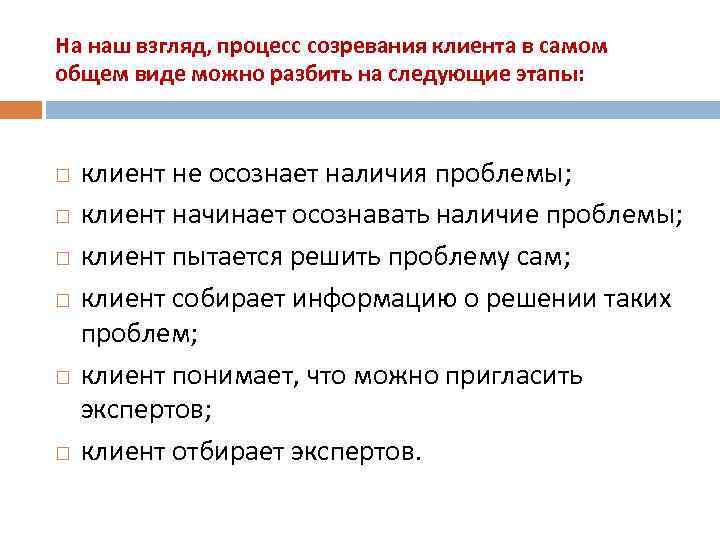 На наш взгляд, процесс созревания клиента в самом общем виде можно разбить на следующие этапы:

□ клиент не осознает наличия проблемы;
□ клиент начинает осознавать наличие проблемы;
□ клиент пытается решить проблему сам;
□ клиент собирает информацию о решении таких проблем;
□ клиент понимает, что можно пригласить экспертов;
□ клиент отбирает экспертов.